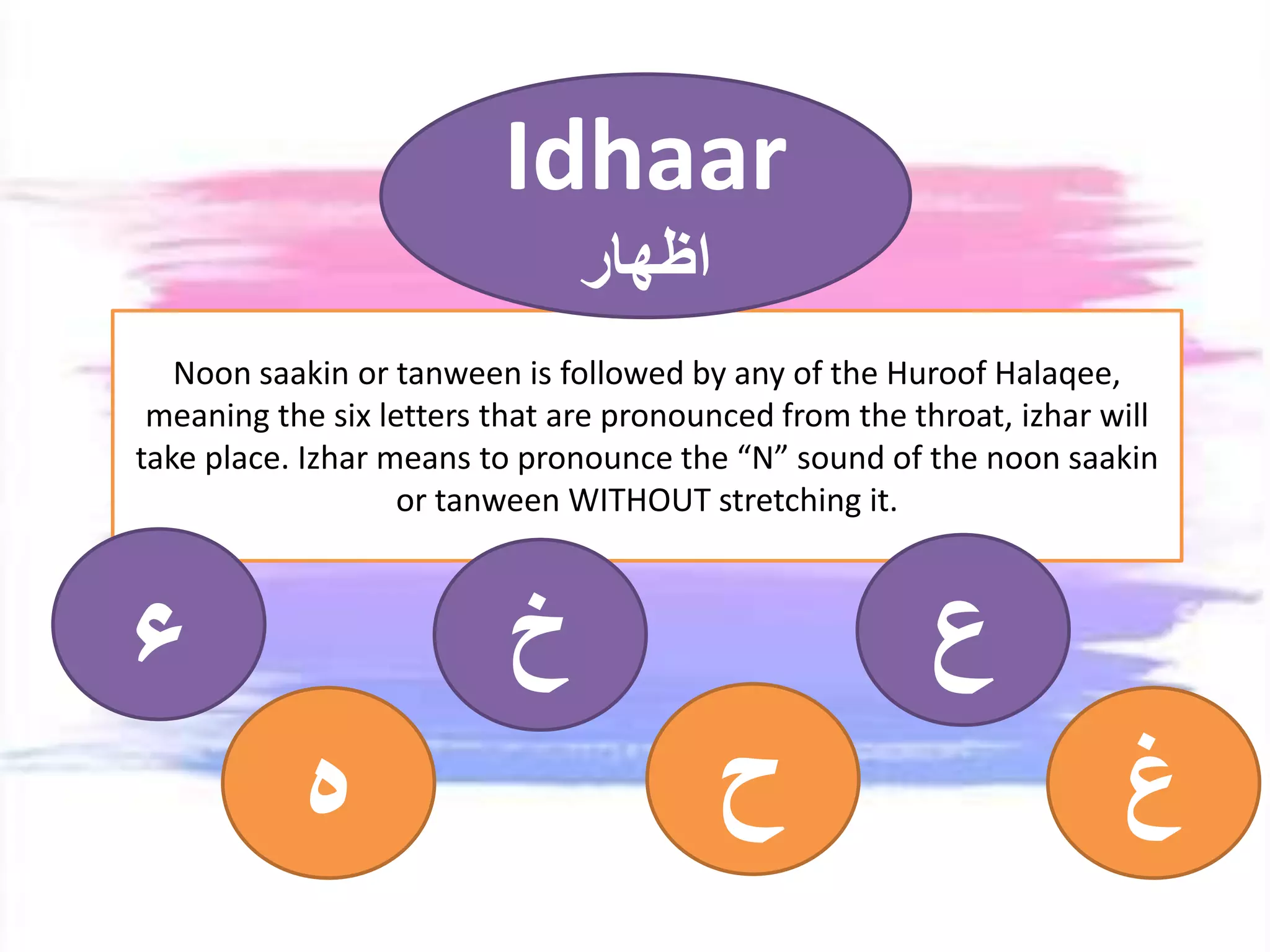 Idhaar
اظهار

Noon saakin or tanween is followed by any of the Huroof Halaqee, meaning the six letters that are pronounced from the throat, izhar will take place. Izhar means to pronounce the “N” sound of the noon saakin or tanween WITHOUT stretching it.

ء
خ
ع
ه
ح
غ